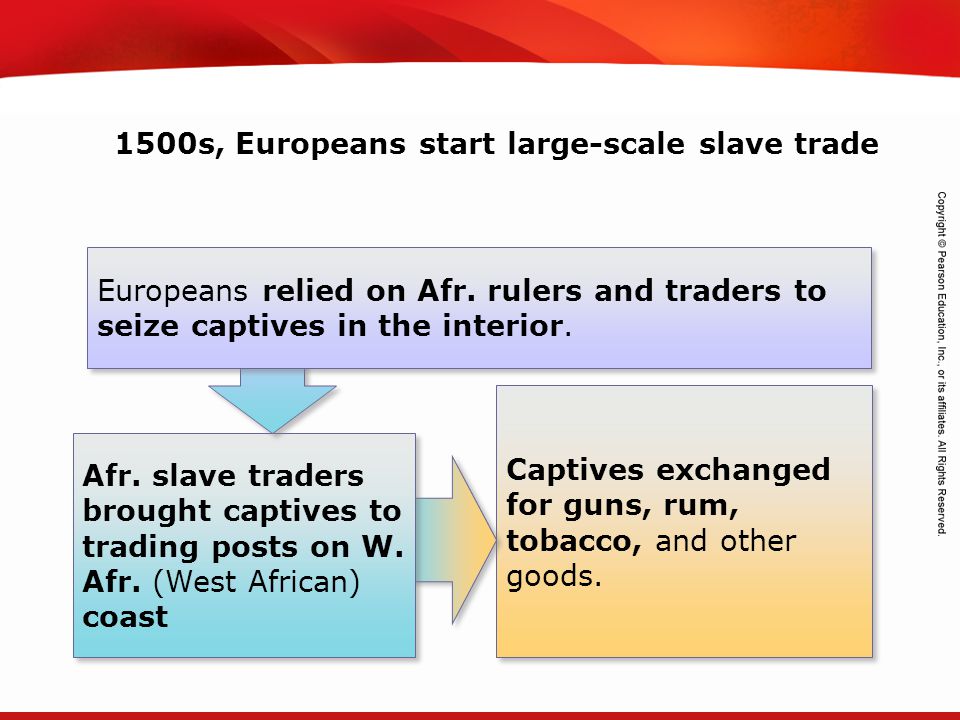 1500s, Europeans start large-scale slave trade

Europeans relied on Afr. rulers and traders to seize captives in the interior.

Afr. slave traders brought captives to trading posts on W. Afr. (West African) coast

Captives exchanged for guns, rum, tobacco, and other goods.

Copyright © Pearson Education, Inc., or its affiliates. All Rights Reserved.